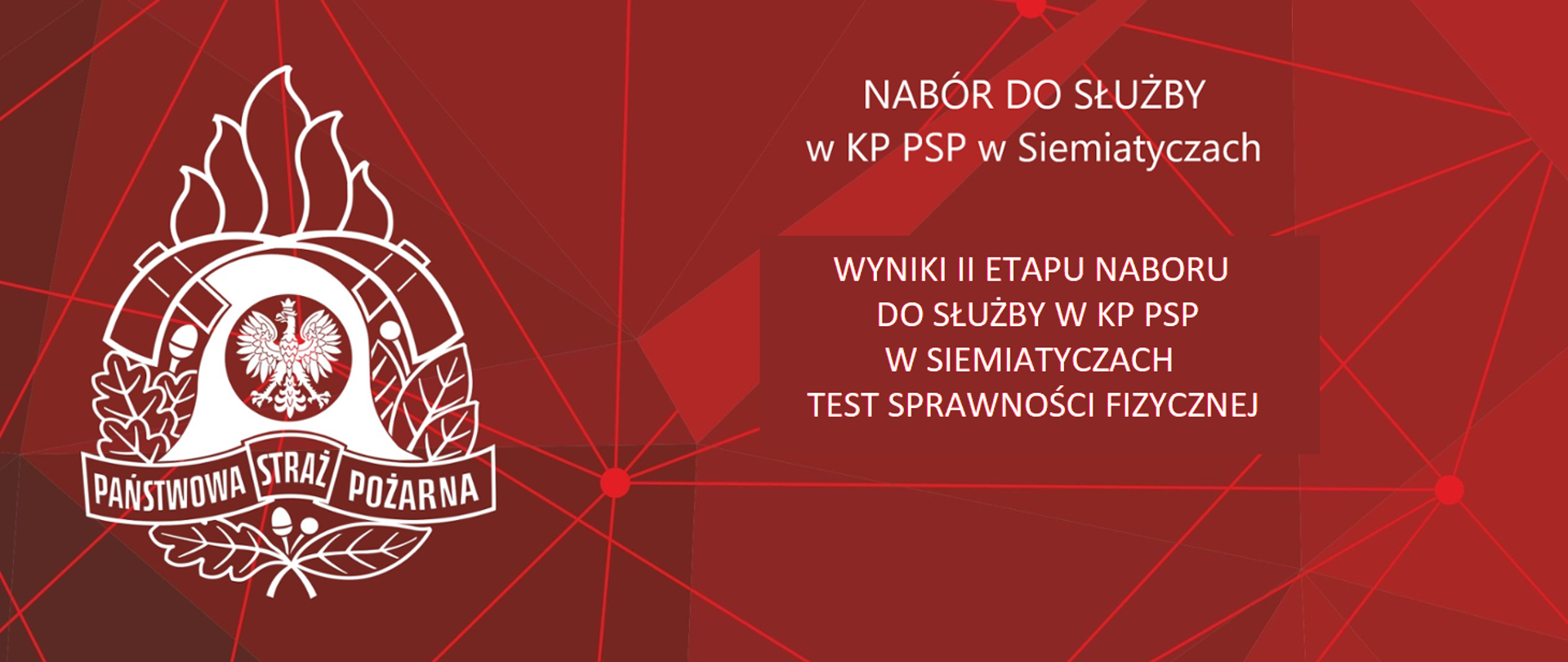 PAŃSTWOWA STRAŻ POŻARNA

NABÓR DO SŁUŻBY
w KP PSP w Siemiatyczach

WYNIKI II ETAPU NABORU
DO SŁUŻBY W KP PSP
W SIEMIATYCZACH
TEST SPRAWNOŚCI FIZYCZNEJ